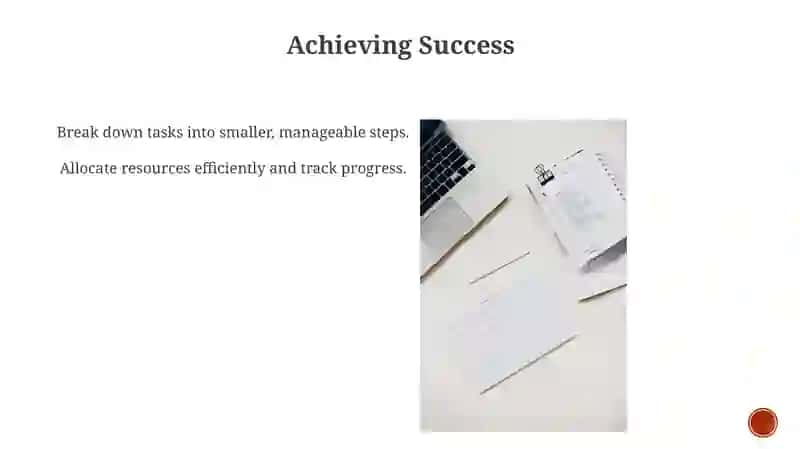 Achieving Success

Break down tasks into smaller, manageable steps.

Allocate resources efficiently and track progress.